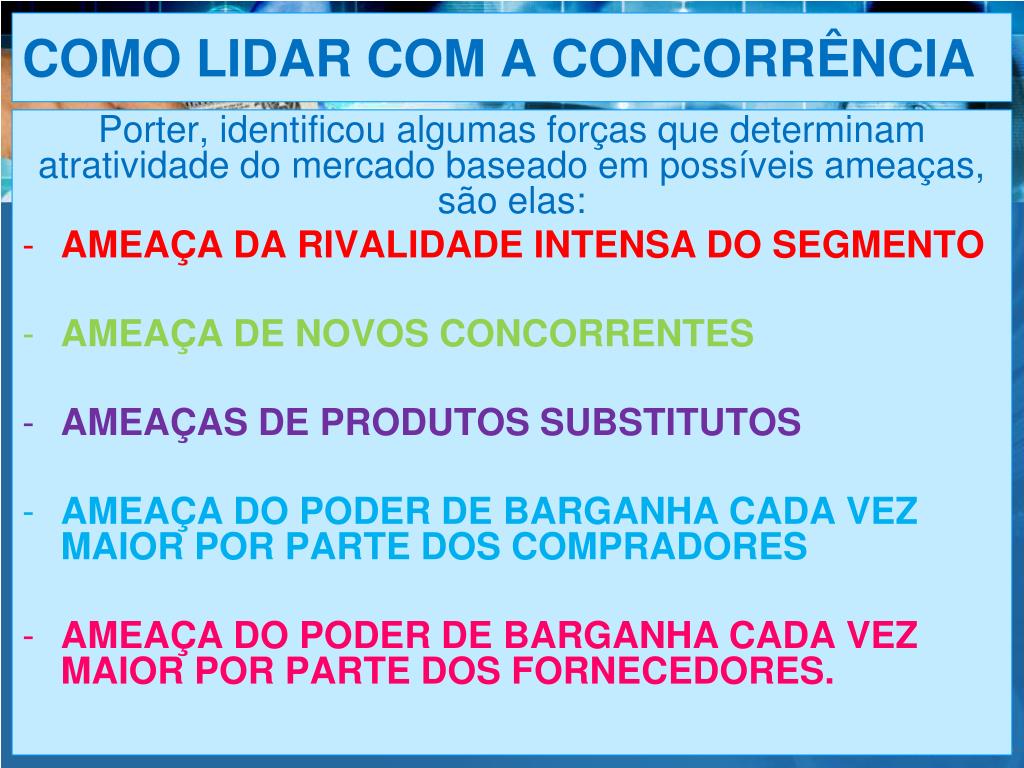 COMO LIDAR COM A CONCORRÊNCIA

Porter, identificou algumas forças que determinam atratividade do mercado baseado em possíveis ameaças, são elas:

- AMEAÇA DA RIVALIDADE INTENSA DO SEGMENTO

- AMEAÇA DE NOVOS CONCORRENTES

- AMEAÇAS DE PRODUTOS SUBSTITUTOS

- AMEAÇA DO PODER DE BARGANHA CADA VEZ MAIOR POR PARTE DOS COMPRADORES

- AMEAÇA DO PODER DE BARGANHA CADA VEZ MAIOR POR PARTE DOS FORNECEDORES.